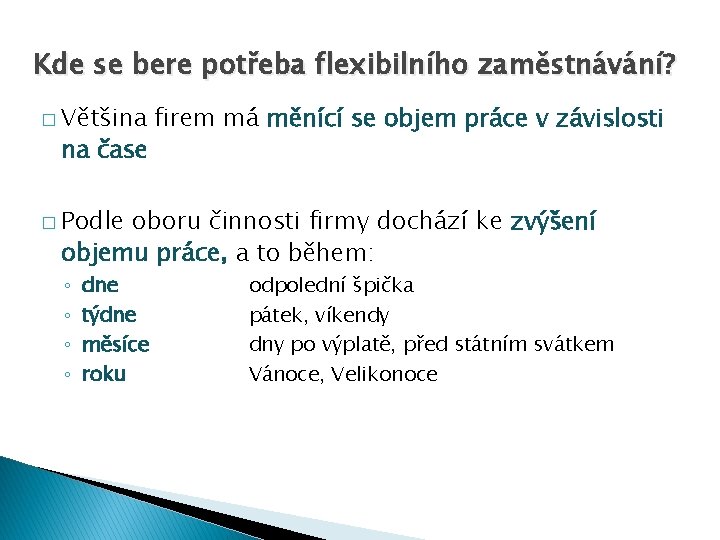 Kde se bere potřeba flexibilního zaměstnávání?

□ Většina firem má měnící se objem práce v závislosti na čase

□ Podle oboru činnosti firmy dochází ke zvýšení objemu práce, a to během:
◦ dne odpolední špička
◦ týdne pátek, víkendy
◦ měsíce dny po výplatě, před státním svátkem
◦ roku Vánoce, Velikonoce